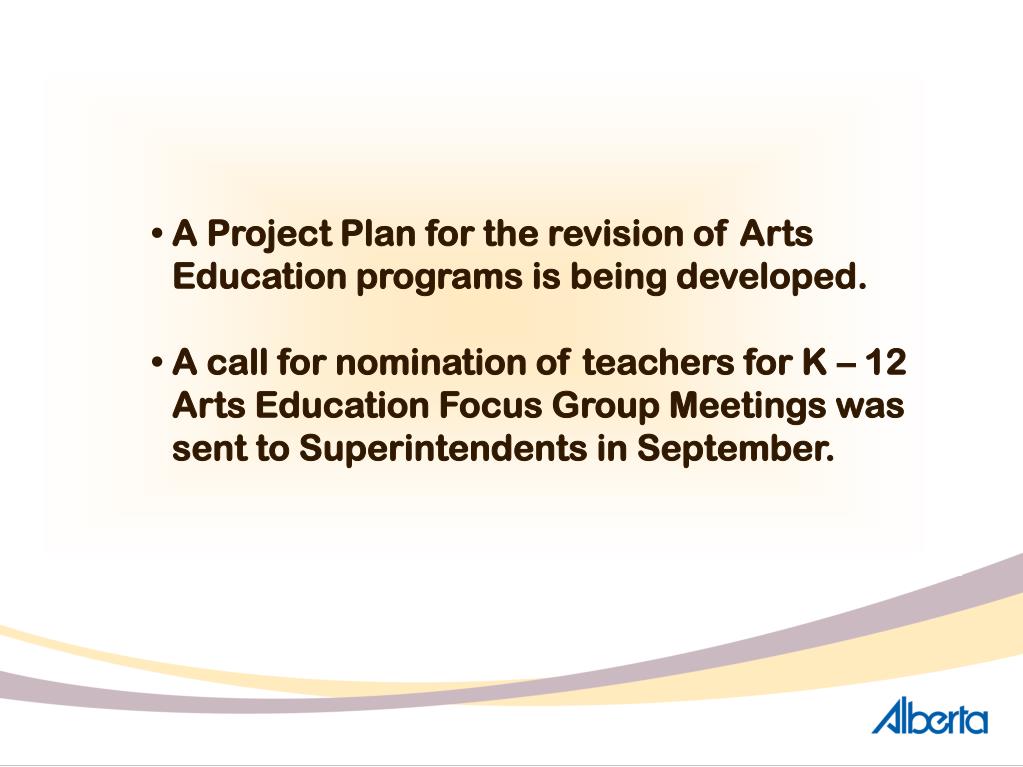 • A Project Plan for the revision of Arts Education programs is being developed.

• A call for nomination of teachers for K – 12 Arts Education Focus Group Meetings was sent to Superintendents in September.

Alberta